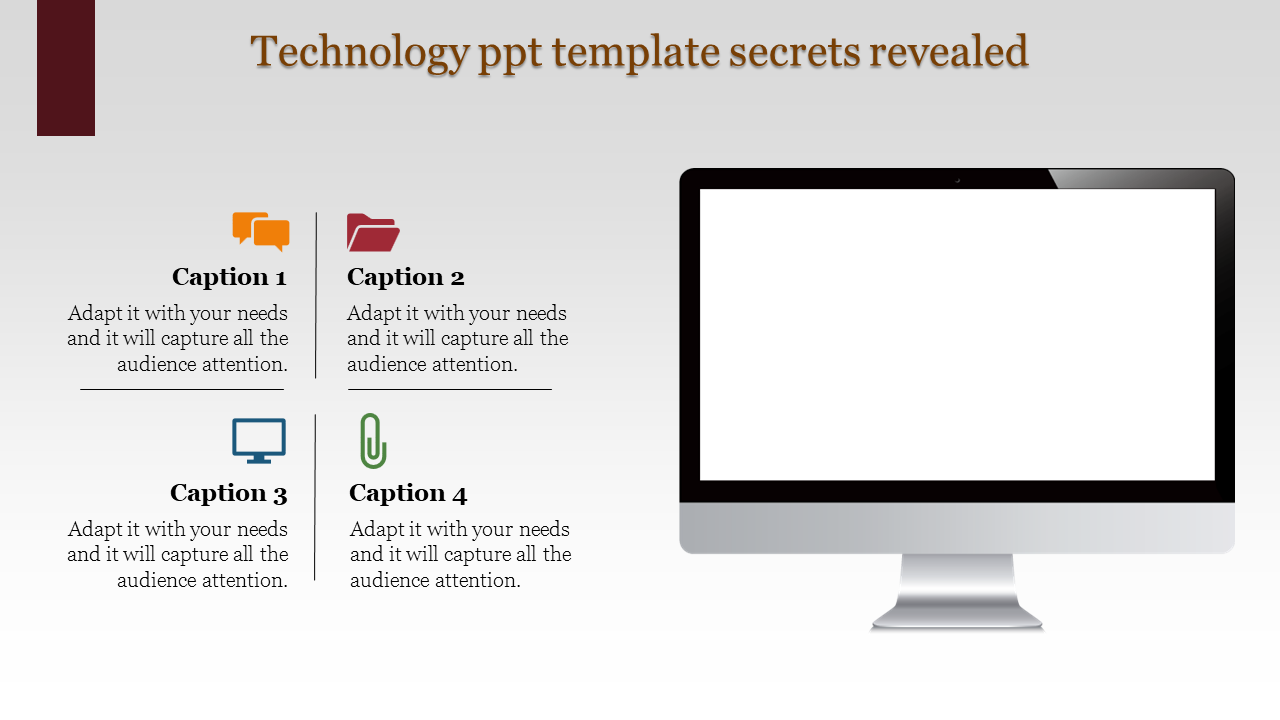 Technology ppt template secrets revealed

Caption 1

Adapt it with your needs and it will capture all the audience attention.

Caption 2

Adapt it with your needs and it will capture all the audience attention.

Caption 3

Adapt it with your needs and it will capture all the audience attention.

Caption 4

Adapt it with your needs and it will capture all the audience attention.